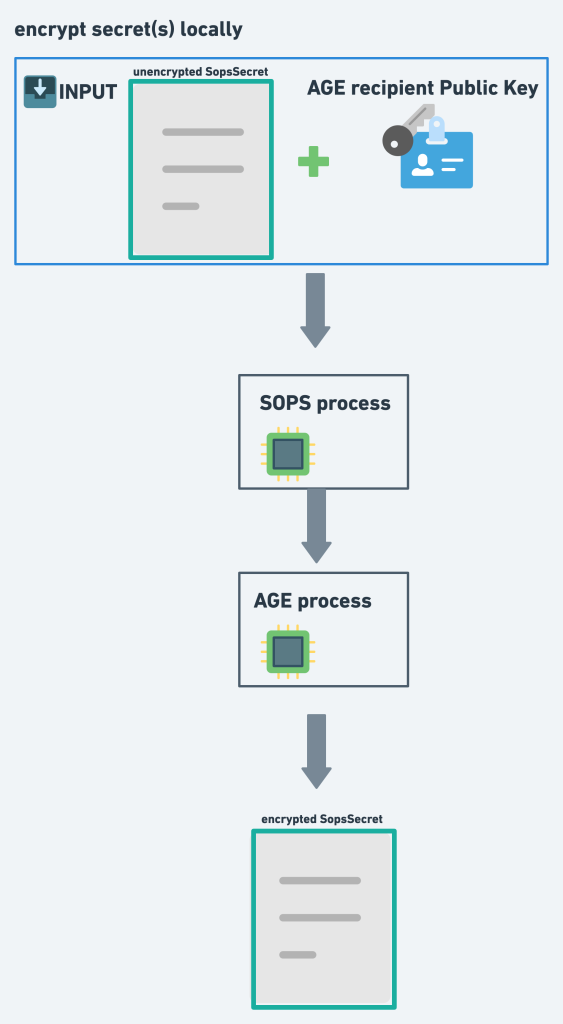 encrypt secret(s) locally

INPUT

unencrypted SopsSecret

AGE recipient Public Key

SOPS process

AGE process

encrypted SopsSecret